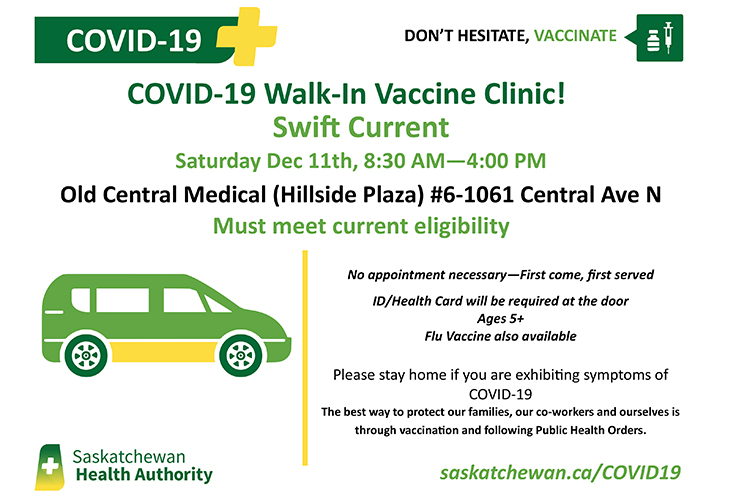 COVID-19

DON'T HESITATE, VACCINATE

COVID-19 Walk-In Vaccine Clinic!
Swift Current
Saturday Dec 11th, 8:30 AM—4:00 PM
Old Central Medical (Hillside Plaza) #6-1061 Central Ave N
Must meet current eligibility

No appointment necessary—First come, first served

ID/Health Card will be required at the door
Ages 5+
Flu Vaccine also available

Please stay home if you are exhibiting symptoms of COVID-19
The best way to protect our families, our co-workers and ourselves is through vaccination and following Public Health Orders.

Saskatchewan
Health Authority

saskatchewan.ca/COVID19